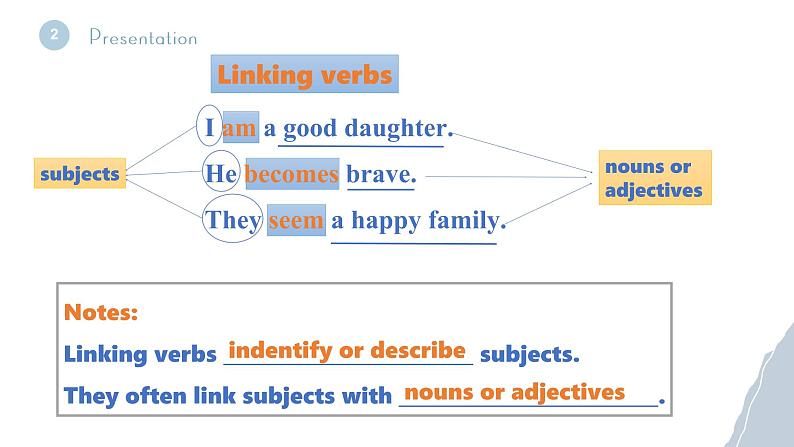 2 Presentation

Linking verbs

subjects

I am a good daughter.

He becomes brave.

They seem a happy family.

nouns or adjectives

Notes:

Linking verbs indentify or describe subjects.

They often link subjects with nouns or adjectives.